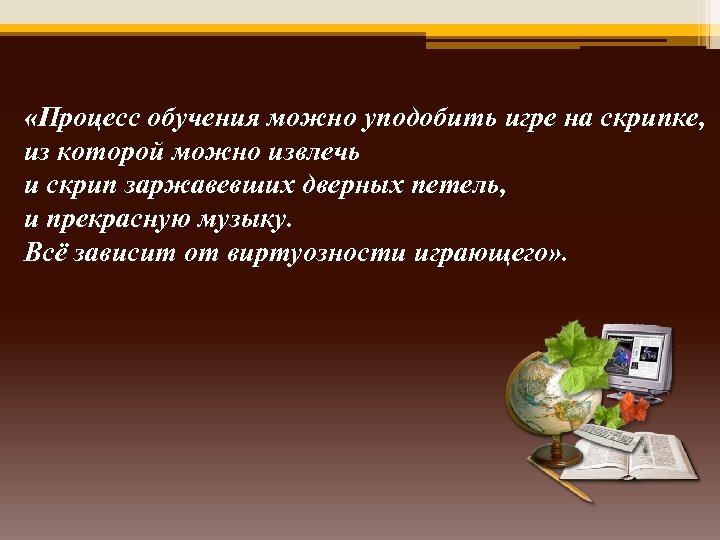 «Процесс обучения можно уподобить игре на скрипке, из которой можно извлечь
и скрип заржавевших дверных петель,
и прекрасную музыку.
Всё зависит от виртуозности играющего».